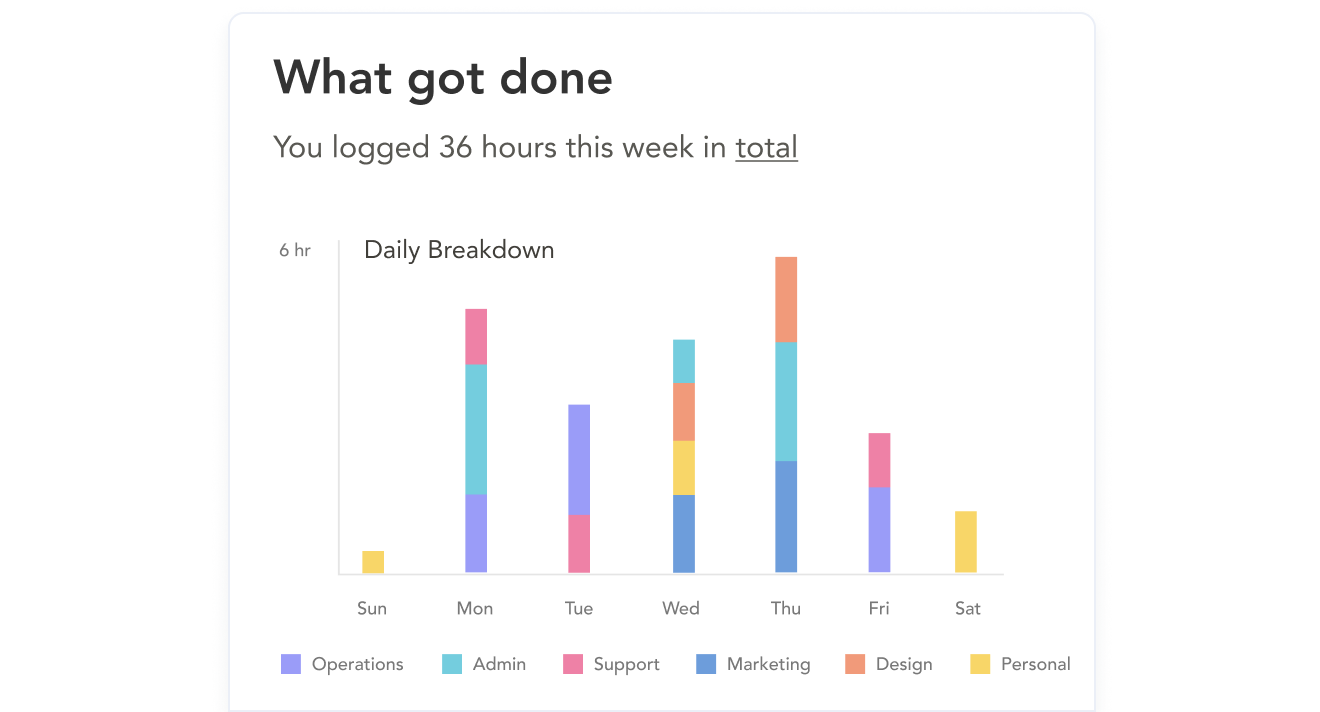 What got done

You logged 36 hours this week in total

6 hr

Daily Breakdown

Sun Mon Tue Wed Thu Fri Sat

Operations Admin Support Marketing Design Personal